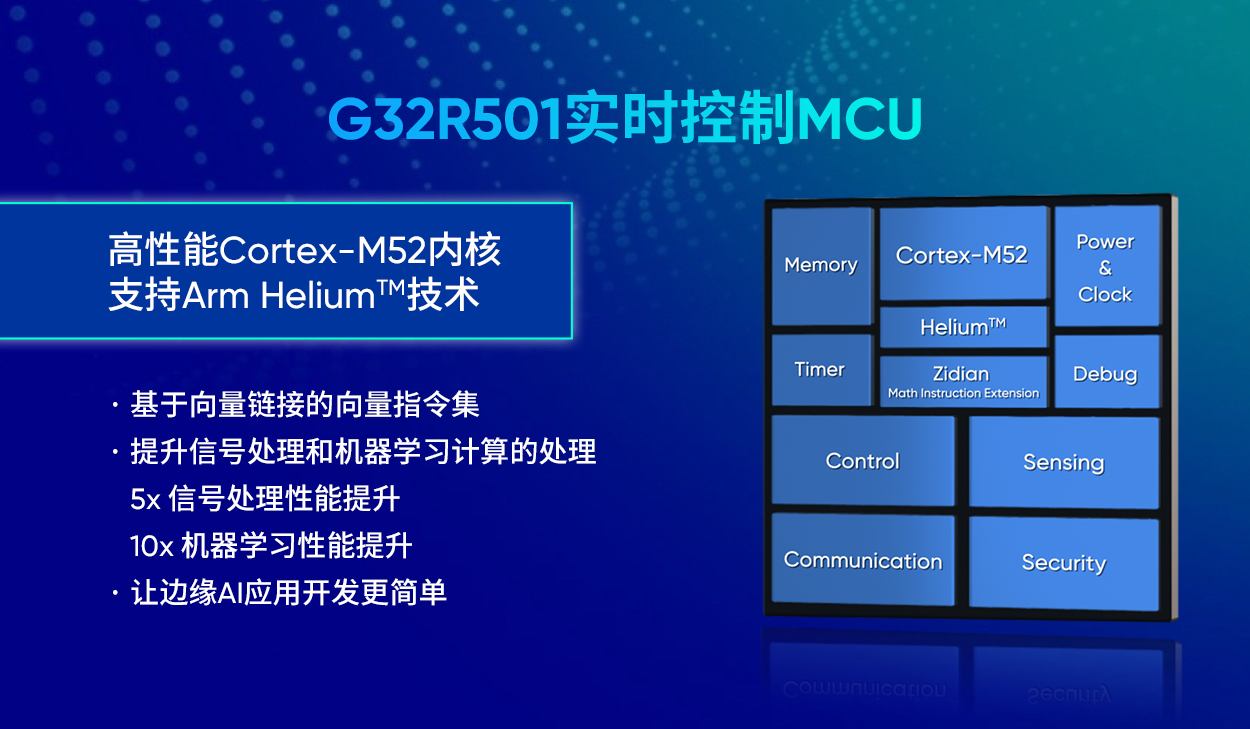 G32R501实时控制MCU

高性能Cortex-M52内核
支持Arm Helium™技术

· 基于向量链接的向量指令集
· 提升信号处理和机器学习计算的处理
5x 信号处理性能提升
10x 机器学习性能提升
· 让边缘AI应用开发更简单

Memory
Cortex-M52
Power & Clock
Helium™
Timer
Zidian
Math Instruction Extension
Debug
Control
Sensing
Communication
Security